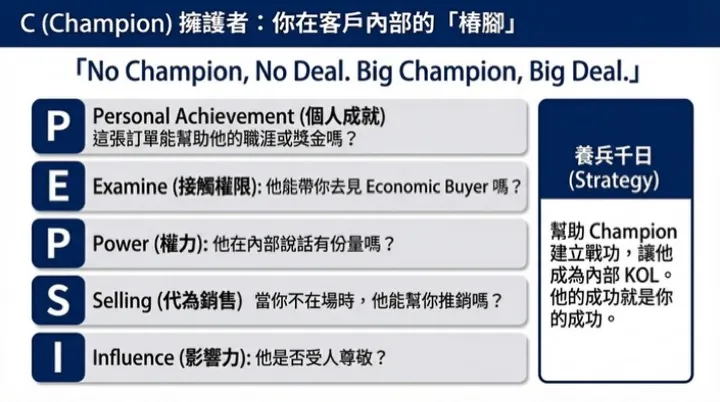 C (Champion) 擁護者：你在客戶內部的「樁腳」

「No Champion, No Deal. Big Champion, Big Deal.」

P Personal Achievement (個人成就)
這張訂單能幫助他的職涯或獎金嗎？

E Examine (接觸權限): 他能帶你去見 Economic Buyer 嗎？

P Power (權力): 他在內部說話有份量嗎？

S Selling (代為銷售) 當你不在場時，他能幫你推銷嗎？

I Influence (影響力): 他是否受人尊敬？

養兵千日
(Strategy)

幫助 Champion 建立戰功，讓他成為內部 KOL。他的成功就是你的成功。